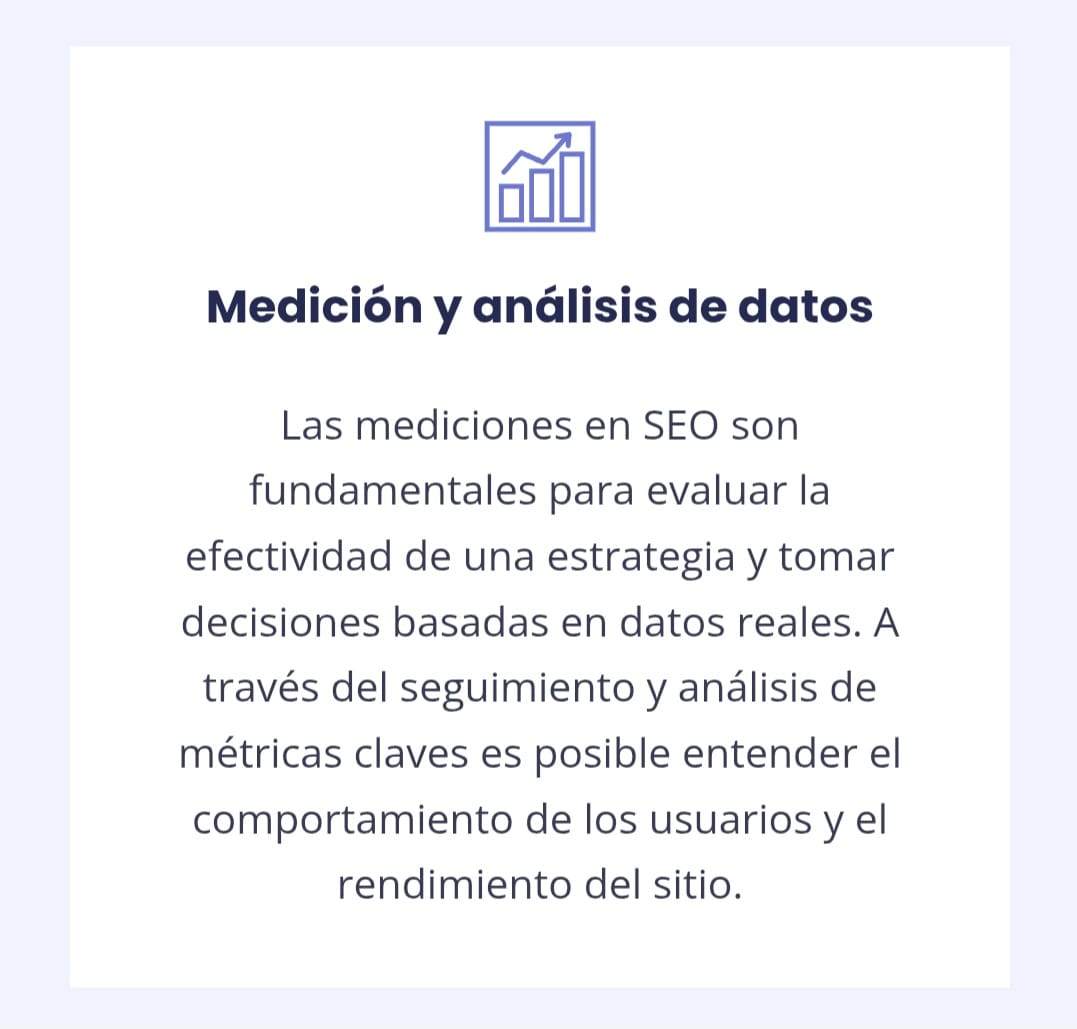 Medición y análisis de datos

Las mediciones en SEO son fundamentales para evaluar la efectividad de una estrategia y tomar decisiones basadas en datos reales. A través del seguimiento y análisis de métricas claves es posible entender el comportamiento de los usuarios y el rendimiento del sitio.